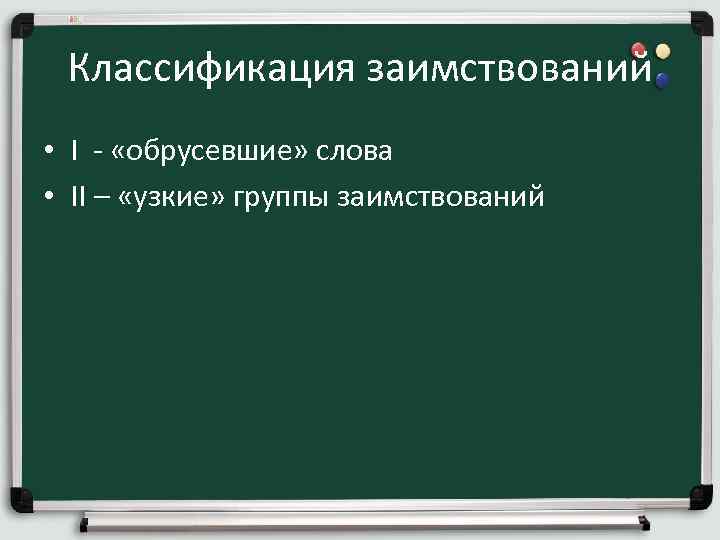 Классификация заимствований

• I - «обрусевшие» слова
• II – «узкие» группы заимствований